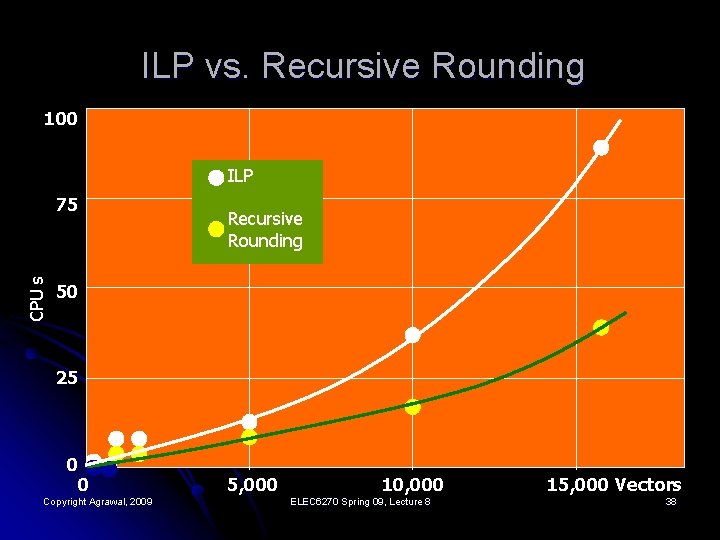 ILP vs. Recursive Rounding

100
75
50
25
0
CPU s

ILP
Recursive Rounding

0
5,000
10,000
15,000 Vectors

Copyright Agrawal, 2009
ELEC6270 Spring 09, Lecture 8
38